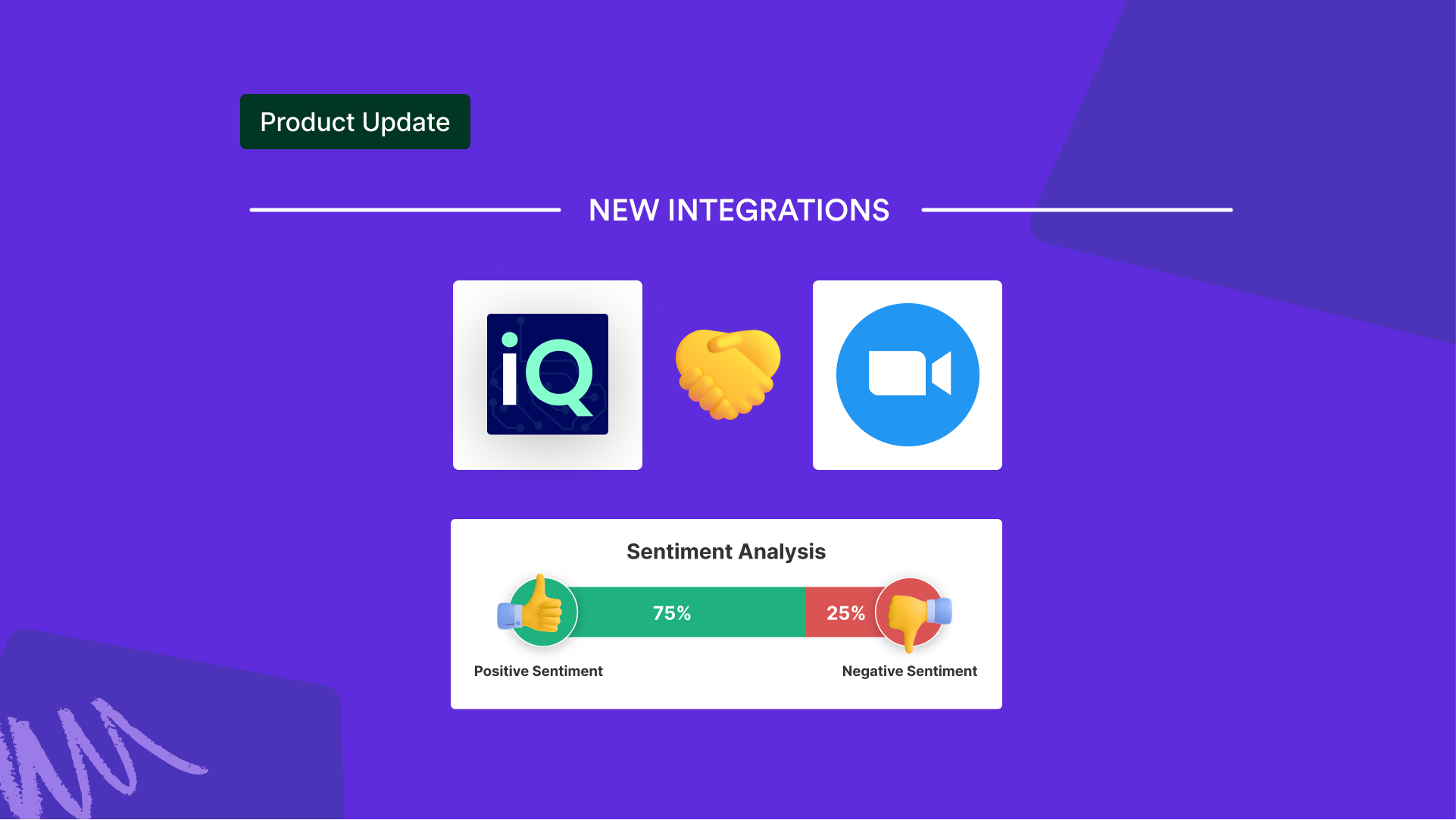 Product Update

NEW INTEGRATIONS

iQ

Sentiment Analysis

75%

25%

Positive Sentiment

Negative Sentiment